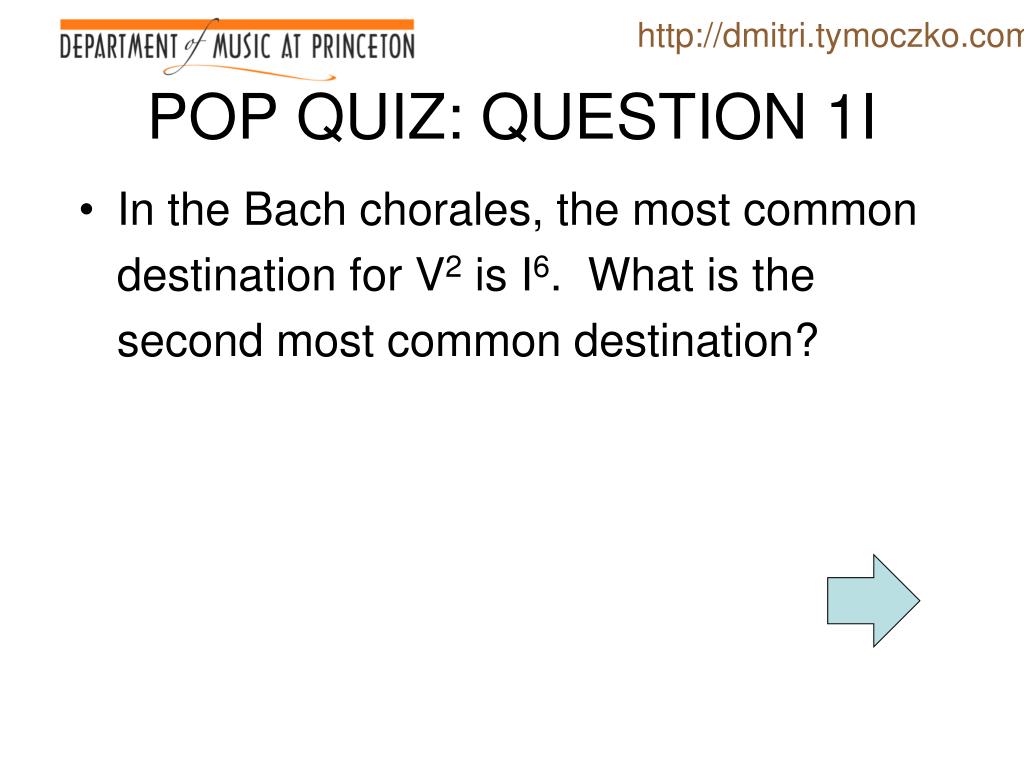 DEPARTMENT of MUSIC AT PRINCETON

http://dmitri.tymoczko.com

POP QUIZ: QUESTION 1I

• In the Bach chorales, the most common destination for $V^2$ is $I^6$. What is the second most common destination?